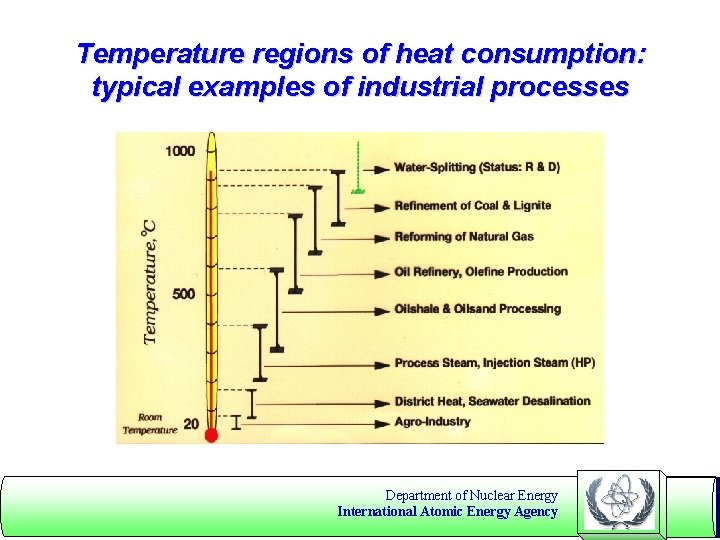 Temperature regions of heat consumption: typical examples of industrial processes

1000

500

20

Temperature, °C

Room Temperature

Water-Splitting (Status: R & D)

Refinement of Coal & Lignite

Reforming of Natural Gas

Oil Refinery, Olefine Production

Oilshale & Oilsand Processing

Process Steam, Injection Steam (HP)

District Heat, Seawater Desalination

Agro-Industry

Department of Nuclear Energy
International Atomic Energy Agency